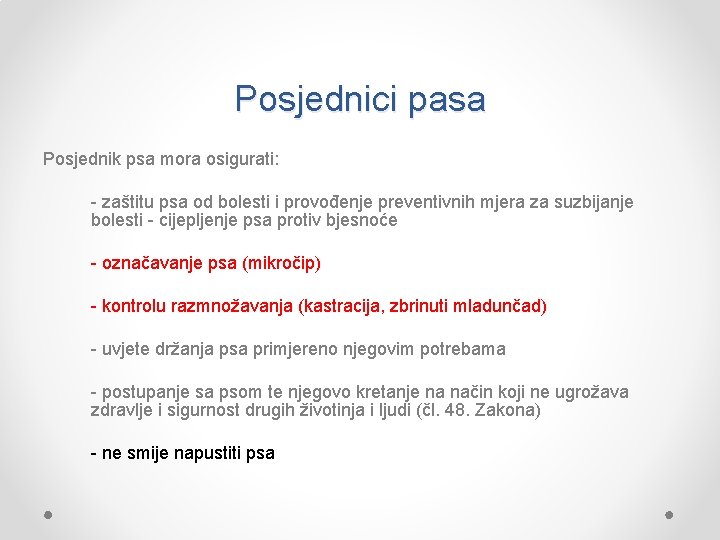 Posjednici pasa

Posjednik psa mora osigurati:

- zaštitu psa od bolesti i provođenje preventivnih mjera za suzbijanje bolesti - cijepljenje psa protiv bjesnoće

- označavanje psa (mikročip)

- kontrolu razmnožavanja (kastracija, zbrinuti mladunčad)

- uvjete držanja psa primjereno njegovim potrebama

- postupanje sa psom te njegovo kretanje na način koji ne ugrožava zdravlje i sigurnost drugih životinja i ljudi (čl. 48. Zakona)

- ne smije napustiti psa